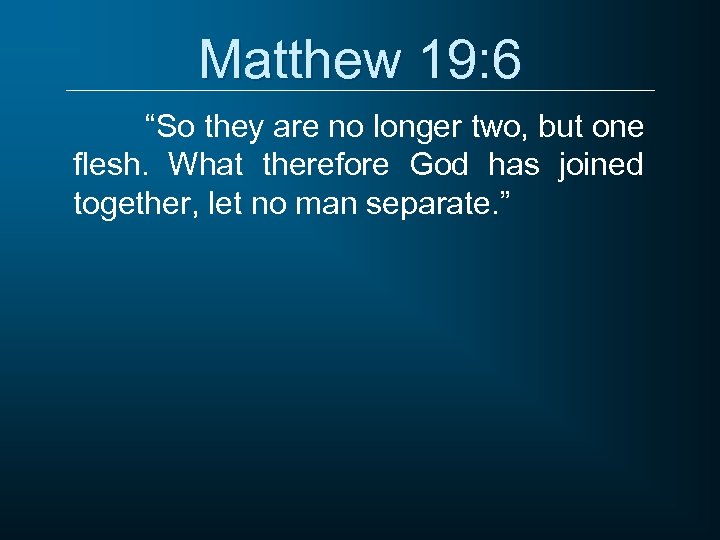 Matthew 19:6

“So they are no longer two, but one flesh. What therefore God has joined together, let no man separate.”